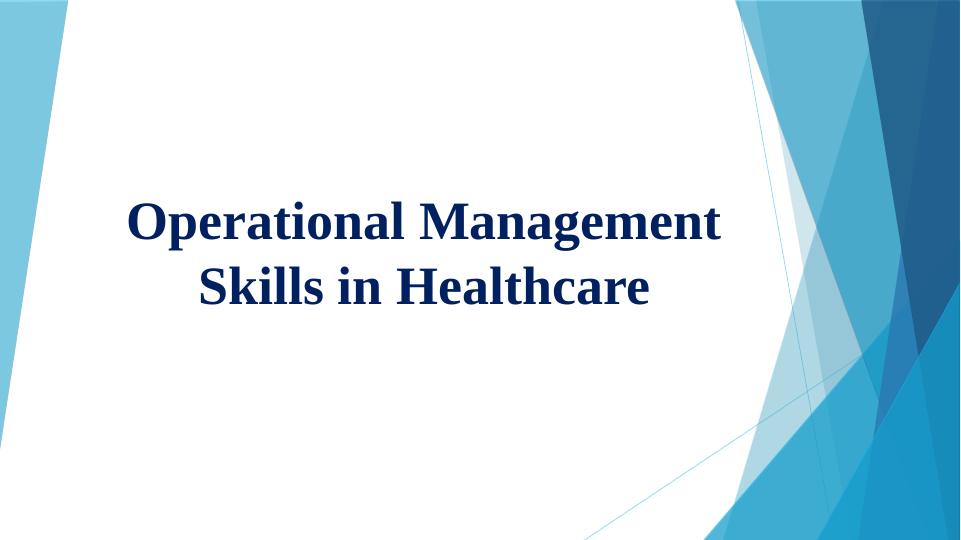 Operational Management Skills in Healthcare